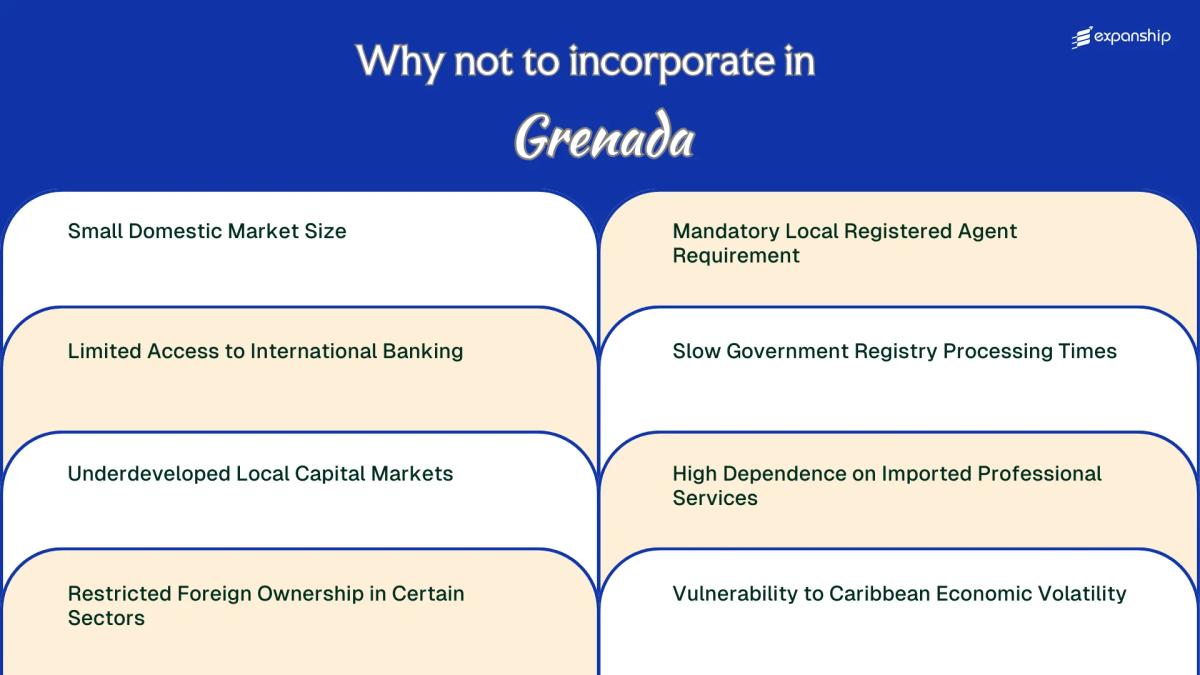 Why not to incorporate in
Grenada

expanship

Small Domestic Market Size

Limited Access to International Banking

Underdeveloped Local Capital Markets

Restricted Foreign Ownership in Certain Sectors

Mandatory Local Registered Agent Requirement

Slow Government Registry Processing Times

High Dependence on Imported Professional Services

Vulnerability to Caribbean Economic Volatility